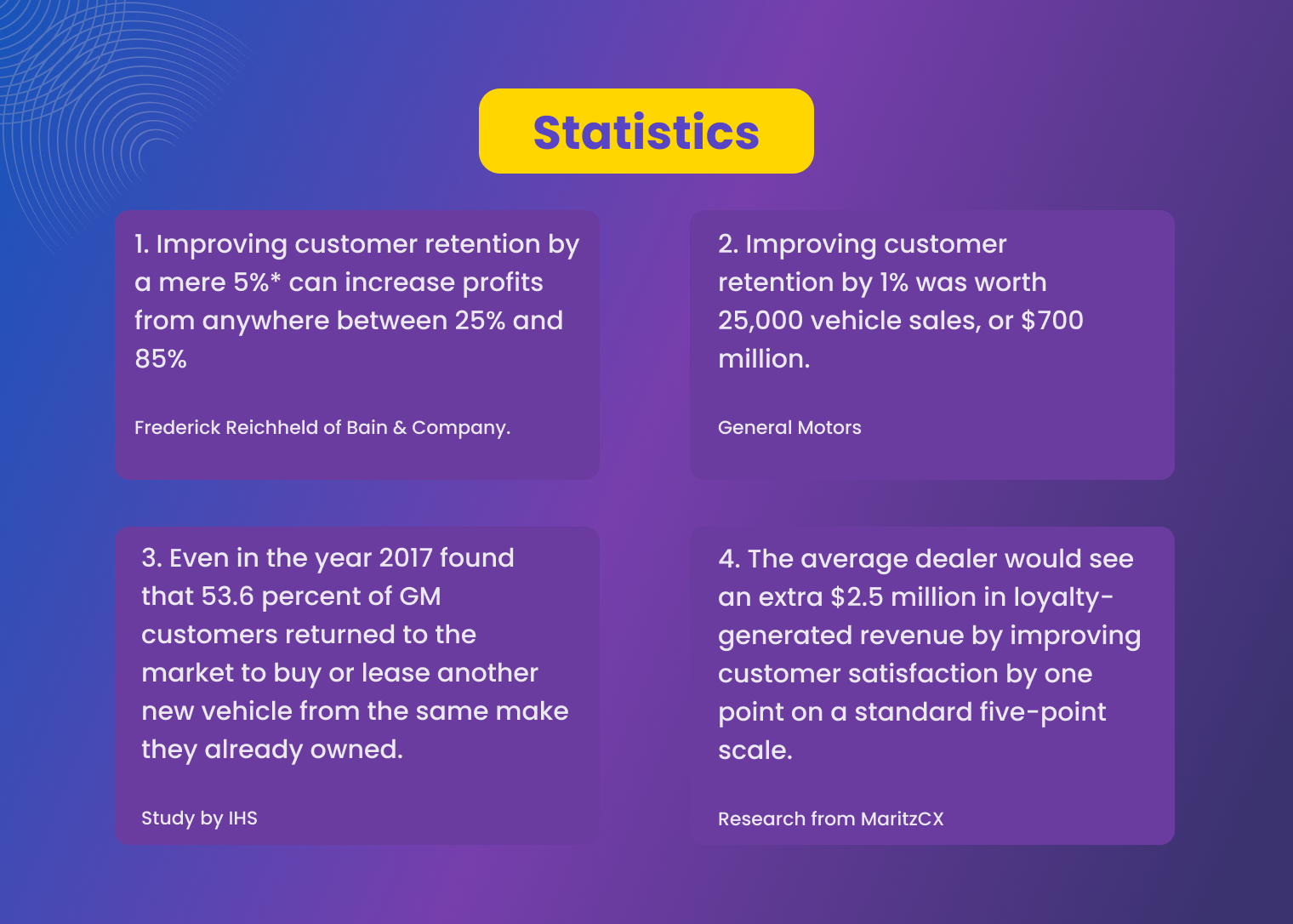 Statistics

1. Improving customer retention by a mere 5%* can increase profits from anywhere between 25% and 85%

Frederick Reichheld of Bain & Company.

2. Improving customer retention by 1% was worth 25,000 vehicle sales, or $700 million.

General Motors

3. Even in the year 2017 found that 53.6 percent of GM customers returned to the market to buy or lease another new vehicle from the same make they already owned.

Study by IHS

4. The average dealer would see an extra $2.5 million in loyalty-generated revenue by improving customer satisfaction by one point on a standard five-point scale.

Research from MaritzCX